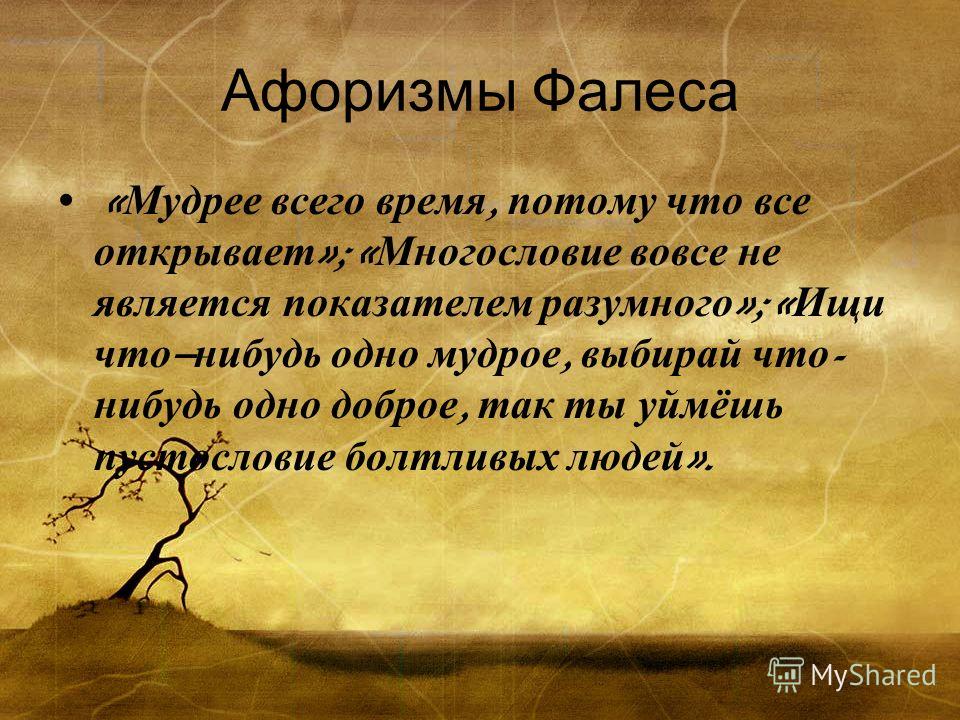 Афоризмы Фалеса

• «Мудрее всего время, потому что все открывает»; «Многословие вовсе не является показателем разумного»; «Ищи что–нибудь одно мудрое, выбирай что-нибудь одно доброе, так ты уймёшь пустословие болтливых людей».

MyShared